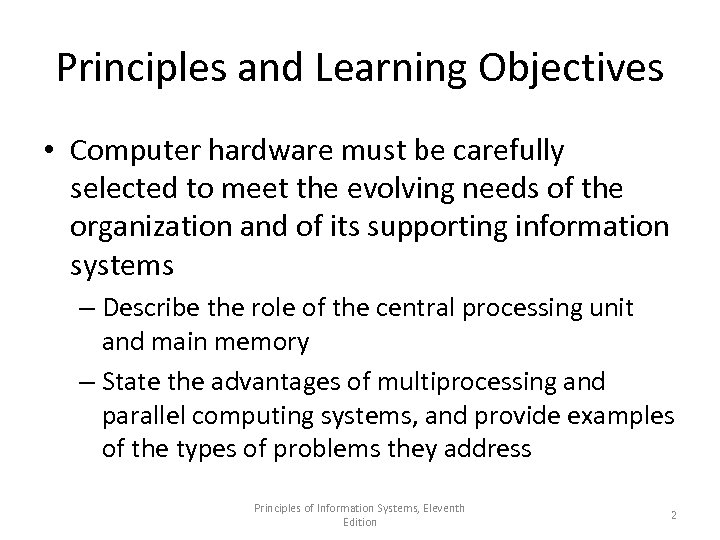 Principles and Learning Objectives

• Computer hardware must be carefully selected to meet the evolving needs of the organization and of its supporting information systems

– Describe the role of the central processing unit and main memory

– State the advantages of multiprocessing and parallel computing systems, and provide examples of the types of problems they address

Principles of Information Systems, Eleventh Edition

2